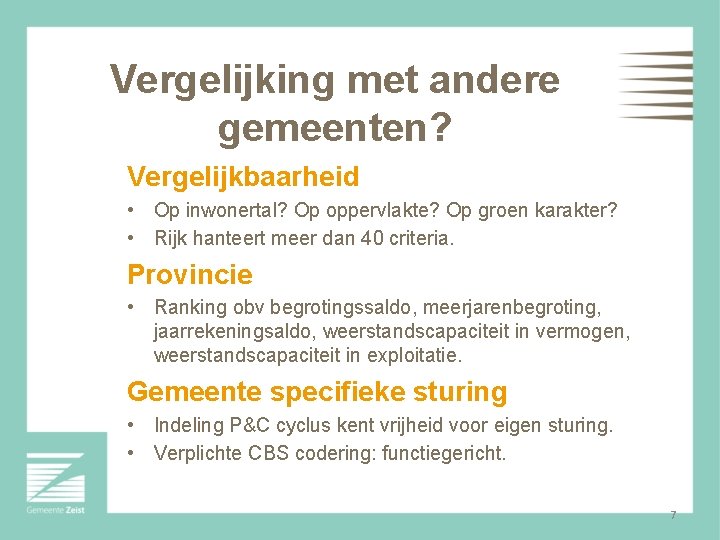 Vergelijking met andere gemeenten?

Vergelijkbaarheid

• Op inwonertal? Op oppervlakte? Op groen karakter?
• Rijk hanteert meer dan 40 criteria.

Provincie

• Ranking obv begrotingssaldo, meerjarenbegroting, jaarrekeningsaldo, weerstandscapaciteit in vermogen, weerstandscapaciteit in exploitatie.

Gemeente specifieke sturing

• Indeling P&C cyclus kent vrijheid voor eigen sturing.
• Verplichte CBS codering: functiegericht.

Gemeente Zeist

7